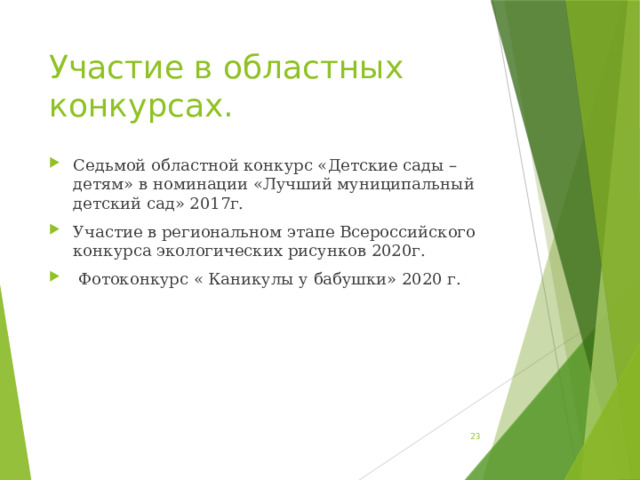 Участие в областных конкурсах.

Седьмой областной конкурс «Детские сады – детям» в номинации «Лучший муниципальный детский сад» 2017г.

Участие в региональном этапе Всероссийского конкурса экологических рисунков 2020г.

Фотоконкурс « Каникулы у бабушки» 2020 г.

23